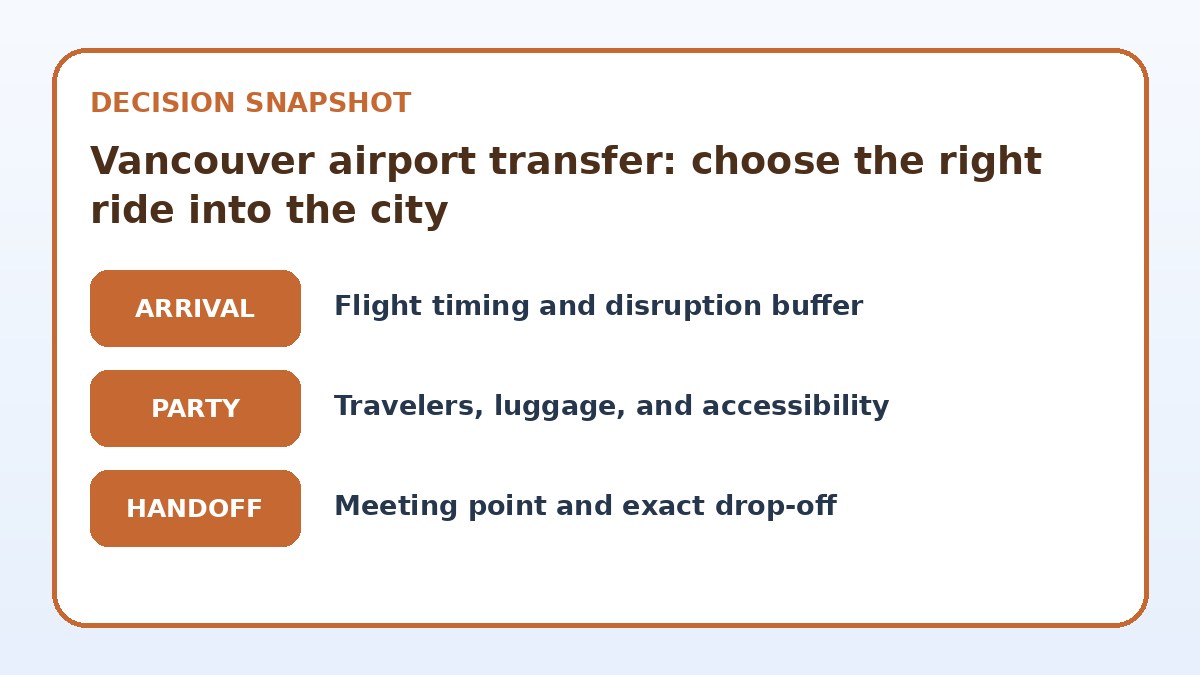 DECISION SNAPSHOT

Vancouver airport transfer: choose the right ride into the city

ARRIVAL
Flight timing and disruption buffer

PARTY
Travelers, luggage, and accessibility

HANDOFF
Meeting point and exact drop-off